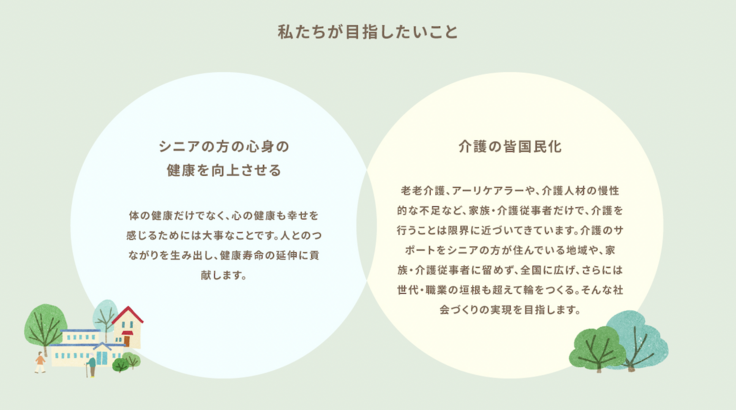 私たちが目指したいこと

シニアの方の心身の健康を向上させる

体の健康だけでなく、心の健康も幸せを感じるためには大事なことです。人とのつながりを生み出し、健康寿命の延伸に貢献します。

介護の皆国民化

老老介護、アーリケアラーや、介護人材の慢性的な不足など、家族・介護従事者だけで、介護を行うことは限界に近づいてきています。介護のサポートをシニアの方が住んでいる地域や、家族・介護従事者に留めず、全国に広げ、さらには世代・職業の垣根も超えて輪をつくる。そんな社会づくりの実現を目指します。